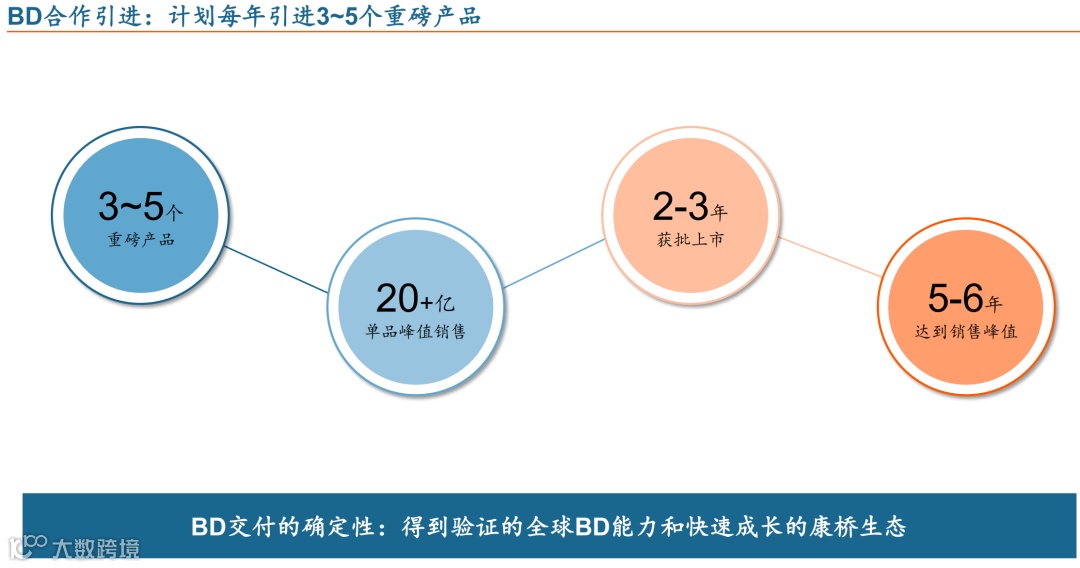 BD合作引进：计划每年引进3~5个重磅产品

3~5个
重磅产品

20+亿
单品峰值销售

2-3年
获批上市

5-6年
达到销售峰值

BD交付的确定性：得到验证的全球BD能力和快速成长的康桥生态

大数跨境